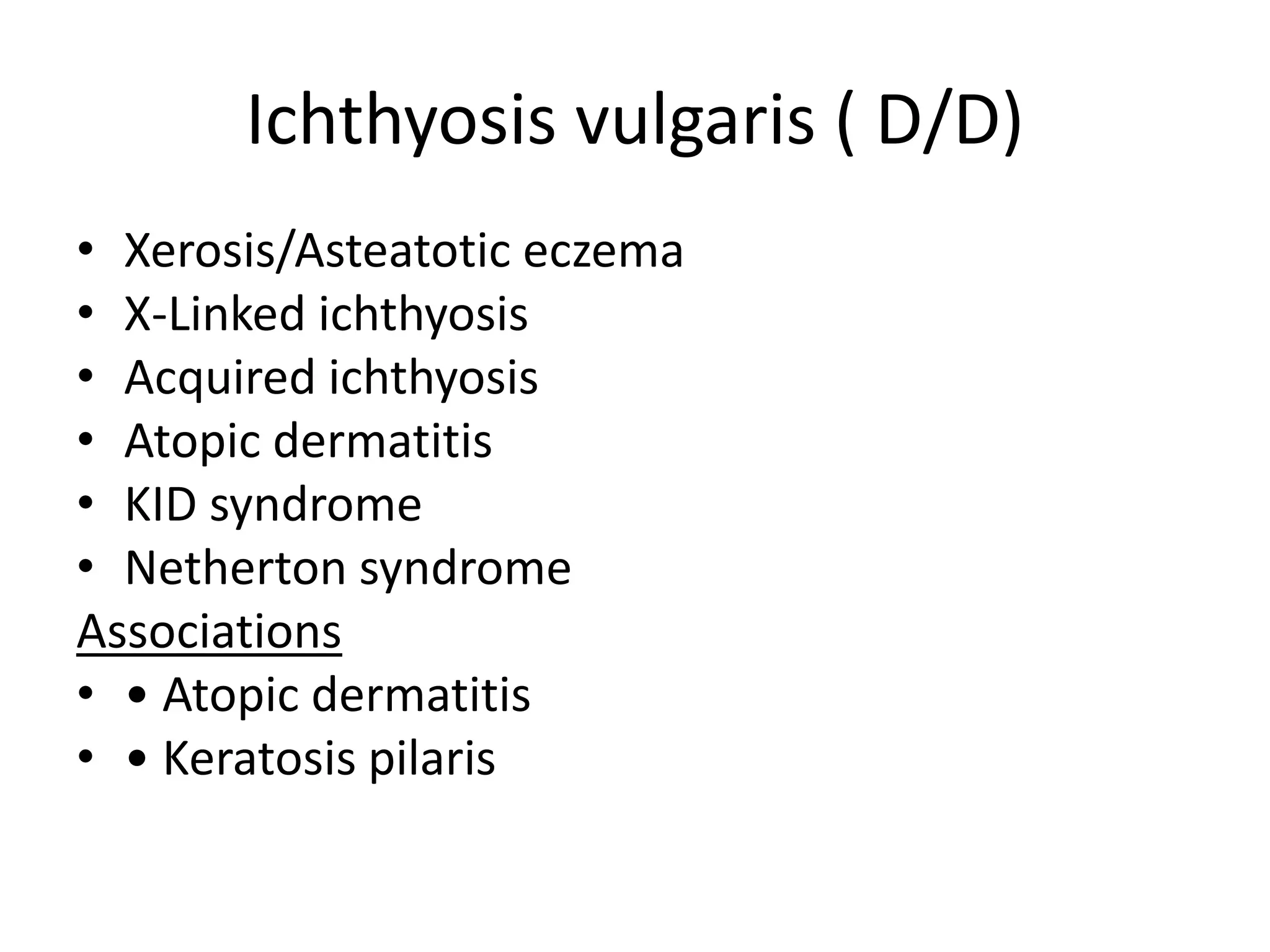 Ichthyosis vulgaris ( D/D)

• Xerosis/Asteatotic eczema
• X-Linked ichthyosis
• Acquired ichthyosis
• Atopic dermatitis
• KID syndrome
• Netherton syndrome

Associations

• • Atopic dermatitis
• • Keratosis pilaris